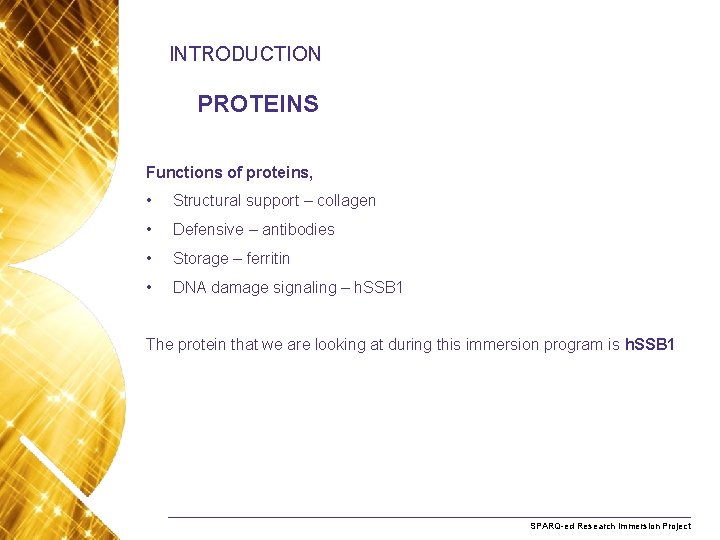 INTRODUCTION

PROTEINS

Functions of proteins,

• Structural support – collagen
• Defensive – antibodies
• Storage – ferritin
• DNA damage signaling – hSSB1

The protein that we are looking at during this immersion program is hSSB1

SPARQ-ed Research Immersion Project